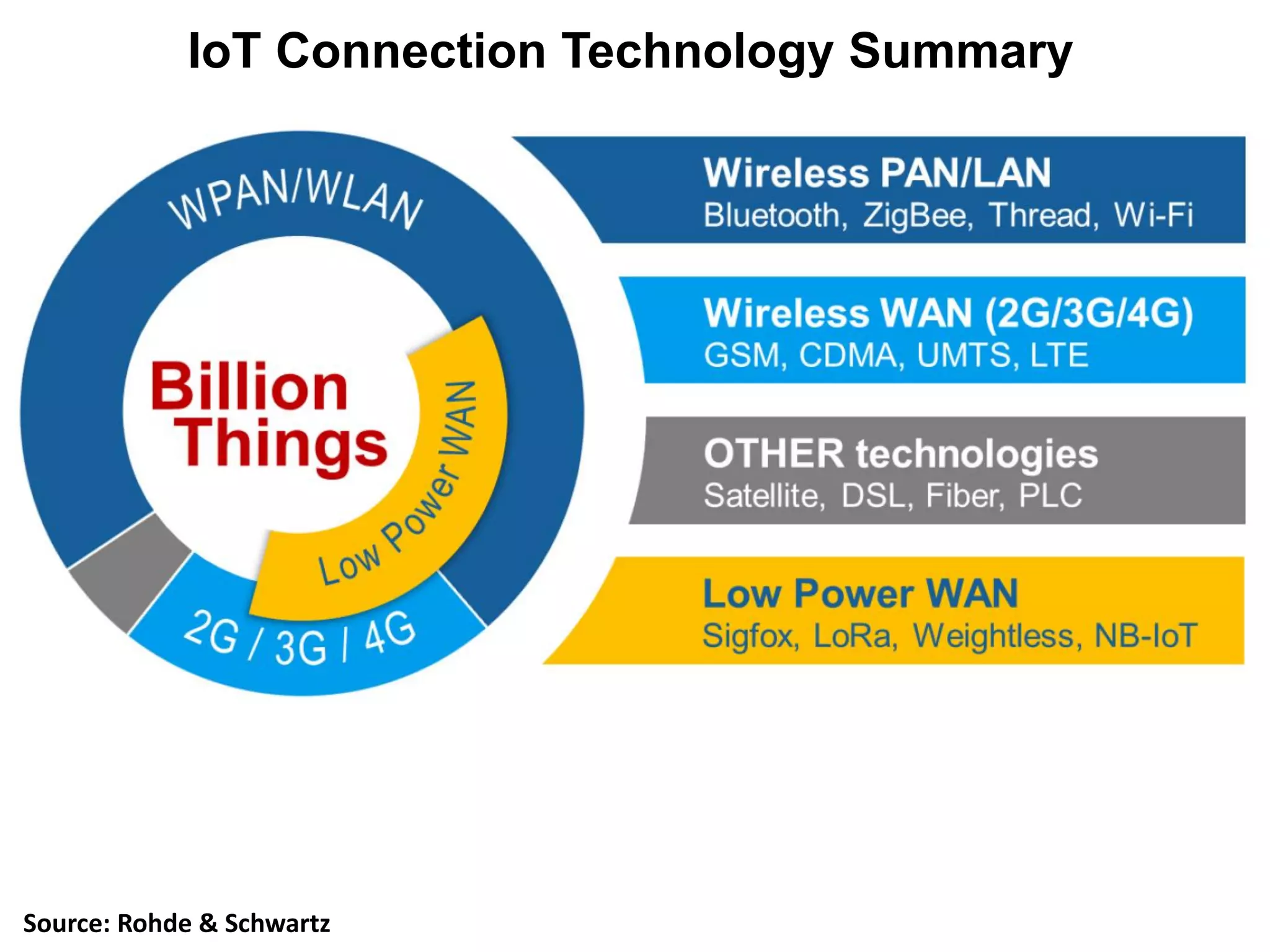 IoT Connection Technology Summary

WPAN/WLAN

Billion Things

Low Power WAN

2G / 3G / 4G

Wireless PAN/LAN
Bluetooth, ZigBee, Thread, Wi-Fi

Wireless WAN (2G/3G/4G)
GSM, CDMA, UMTS, LTE

OTHER technologies
Satellite, DSL, Fiber, PLC

Low Power WAN
Sigfox, LoRa, Weightless, NB-IoT

Source: Rohde & Schwartz